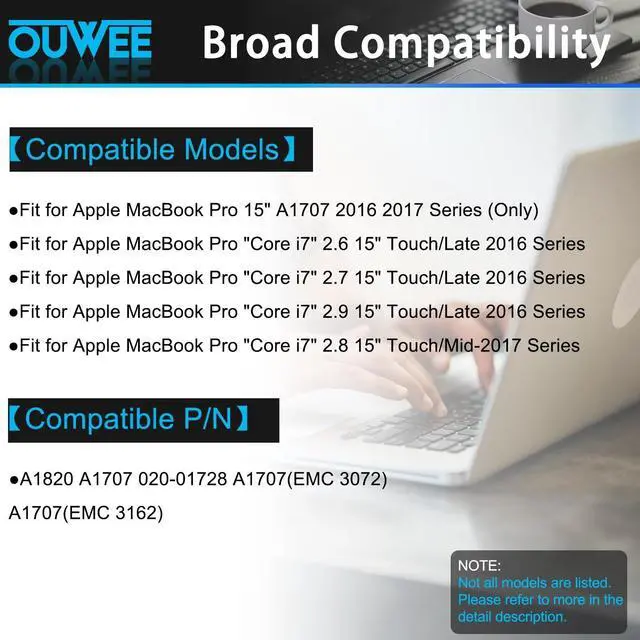 OUWEE Broad Compatibility

【Compatible Models】

●Fit for Apple MacBook Pro 15" A1707 2016 2017 Series (Only)

●Fit for Apple MacBook Pro "Core i7" 2.6 15" Touch/Late 2016 Series

●Fit for Apple MacBook Pro "Core i7" 2.7 15" Touch/Late 2016 Series

●Fit for Apple MacBook Pro "Core i7" 2.9 15" Touch/Late 2016 Series

●Fit for Apple MacBook Pro "Core i7" 2.8 15" Touch/Mid-2017 Series

【Compatible P/N】

●A1820 A1707 020-01728 A1707(EMC 3072) A1707(EMC 3162)

NOTE:
Not all models are listed. Please refer to more in the detail description.